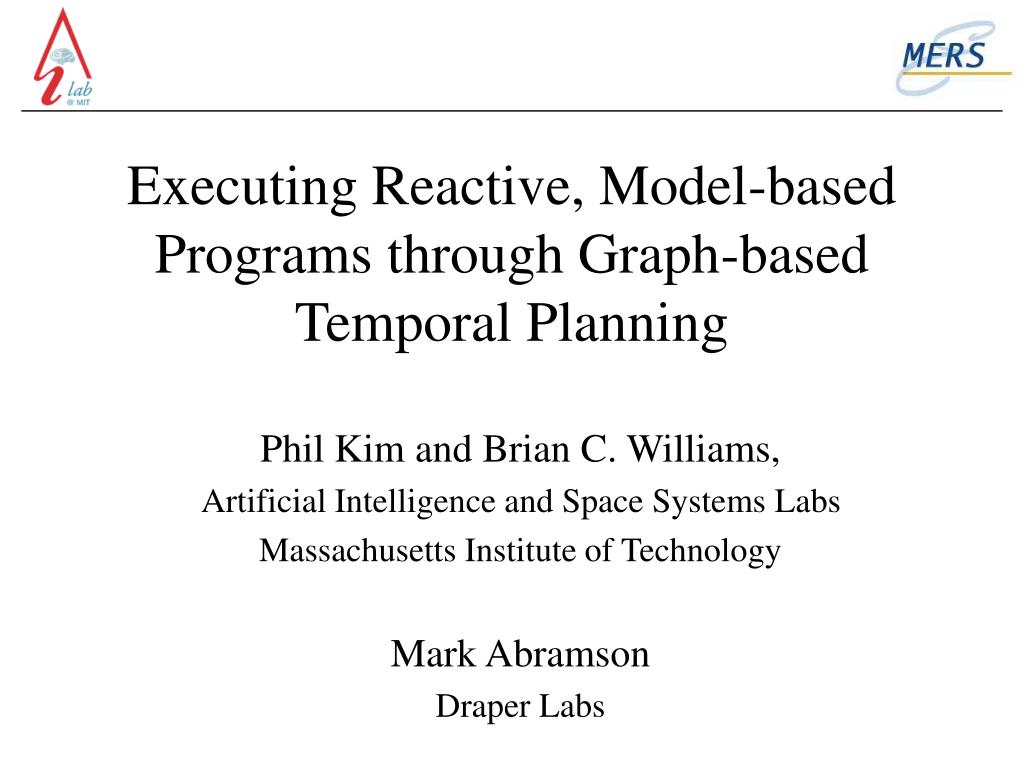 lab
@ MIT

MERS

Executing Reactive, Model-based Programs through Graph-based Temporal Planning

Phil Kim and Brian C. Williams,
Artificial Intelligence and Space Systems Labs
Massachusetts Institute of Technology

Mark Abramson
Draper Labs